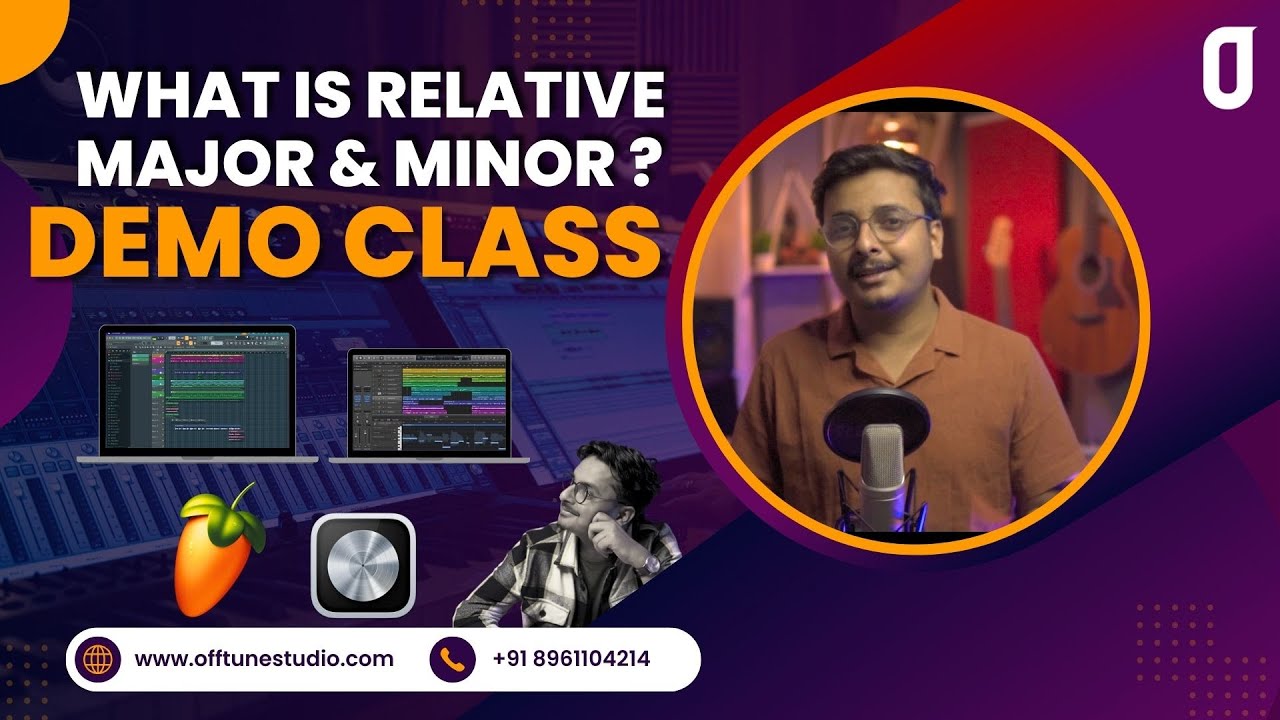 WHAT IS RELATIVE MAJOR & MINOR ?
DEMO CLASS

www.offtunestudio.com
+91 8961104214